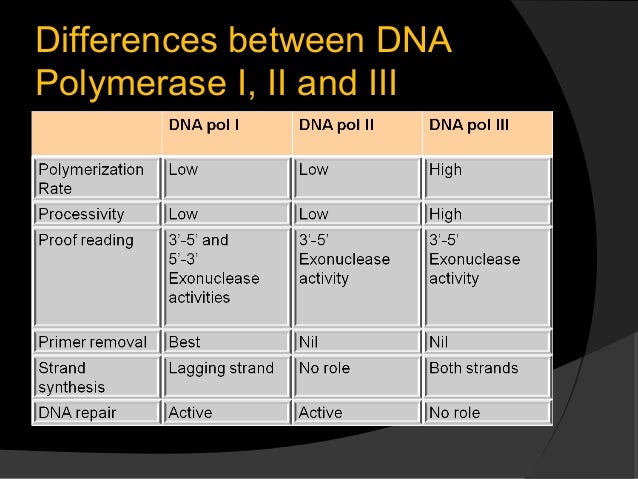 Differences between DNA Polymerase I, II and III

| | DNA pol I | DNA pol II | DNA pol III |
|---|---|---|---|
| Polymerization Rate | Low | Low | High |
| Processivity | Low | Low | High |
| Proof reading | 3'-5' and 5'-3' Exonuclease activities | 3'-5' Exonuclease activity | 3'-5' Exonuclease activity |
| Primer removal | Best | Nil | Nil |
| Strand synthesis | Lagging strand | No role | Both strands |
| DNA repair | Active | Active | No role |